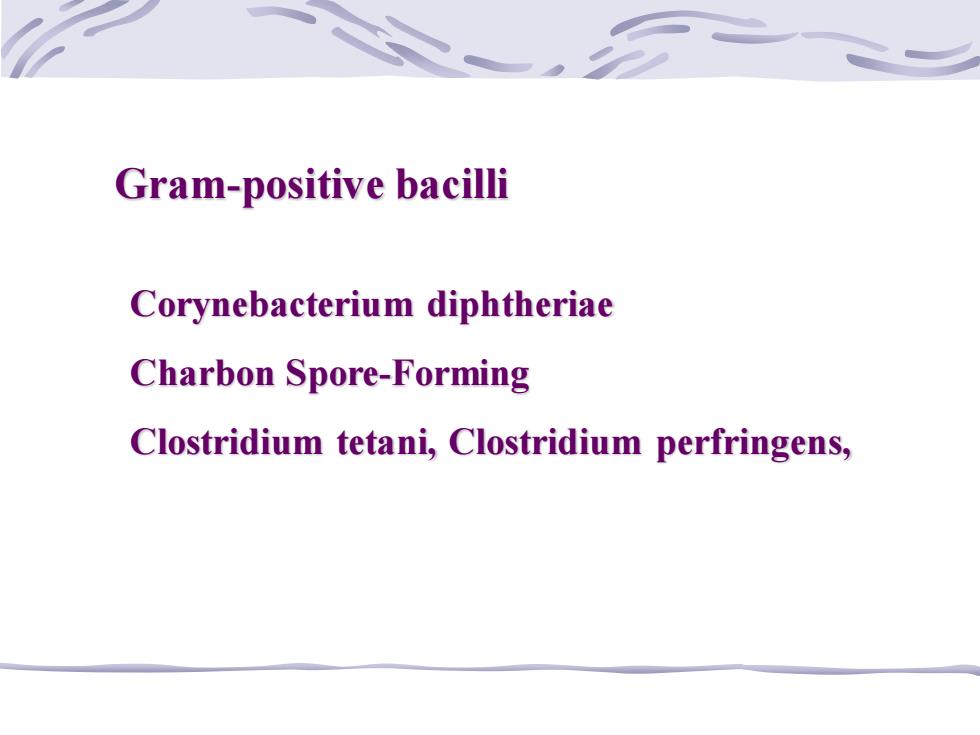 Gram-positive bacilli

Corynebacterium diphtheriae

Charbon Spore-Forming

Clostridium tetani, Clostridium perfringens,